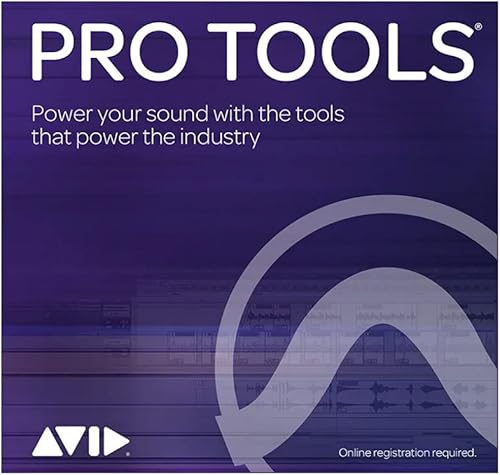 PRO TOOLS®

Power your sound with the tools that power the industry

AVID®

Online registration required.